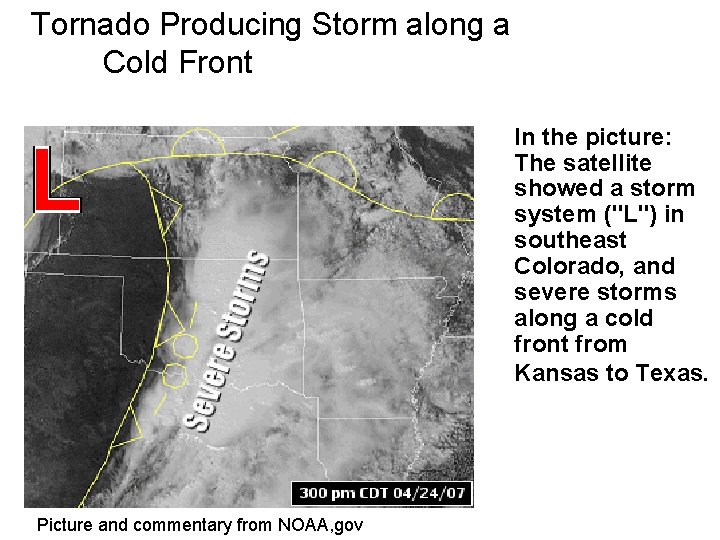 Tornado Producing Storm along a Cold Front

L

Severe Storms

300 pm CDT 04/24/07

In the picture: The satellite showed a storm system ("L") in southeast Colorado, and severe storms along a cold front from Kansas to Texas.

Picture and commentary from NOAA,gov